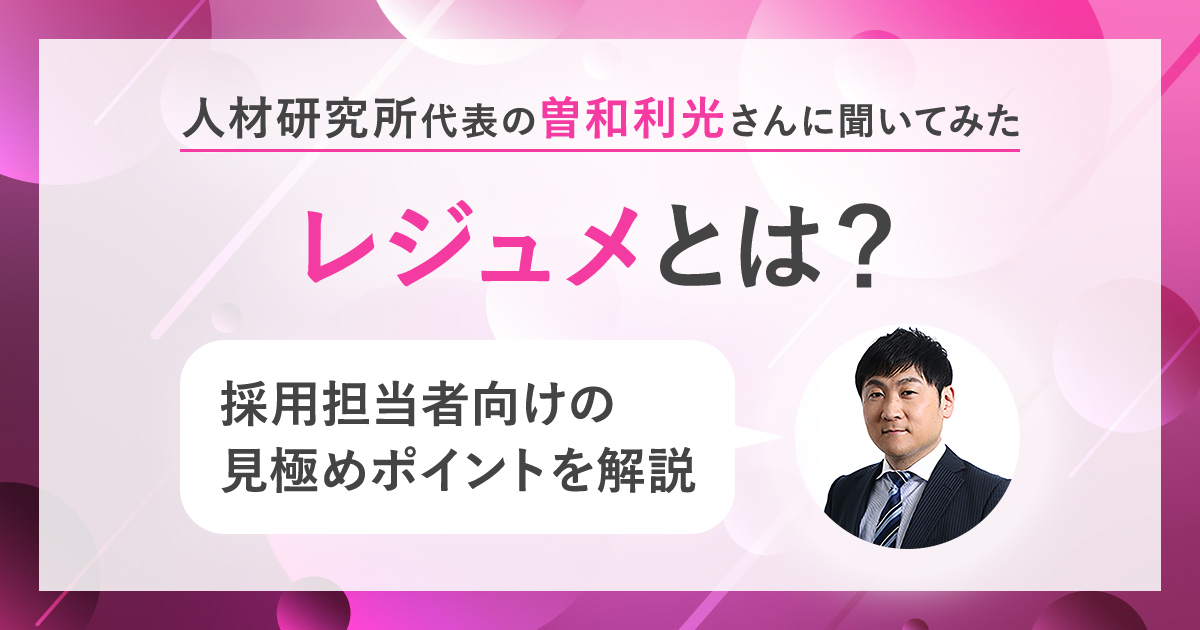 人材研究所代表の曽和利光さんに聞いてみた

レジュメとは？

採用担当者向けの
見極めポイントを解説